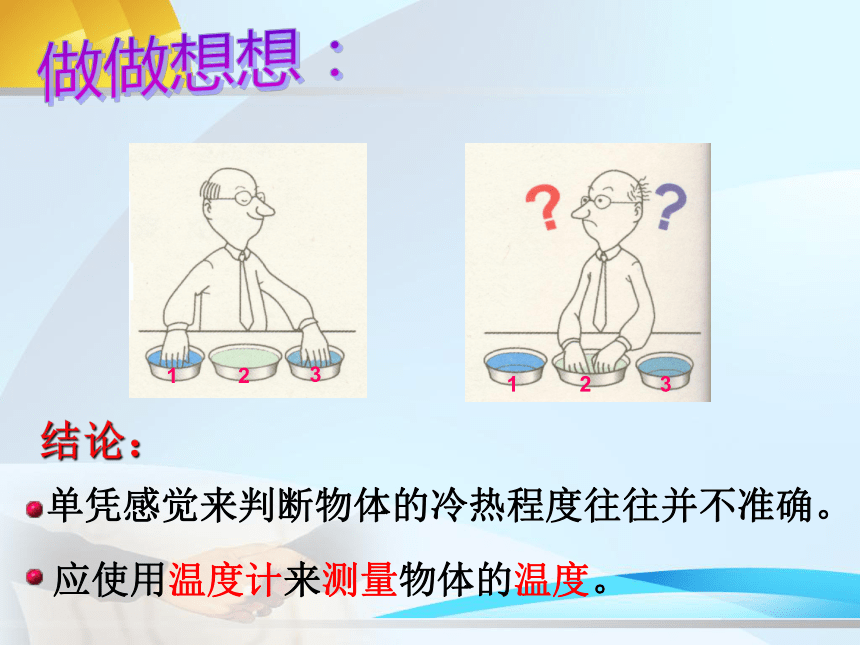 做做想想：

1 2 3

? ?

1 2 3

结论：

单凭感觉来判断物体的冷热程度往往并不准确。

应使用温度计来测量物体的温度。